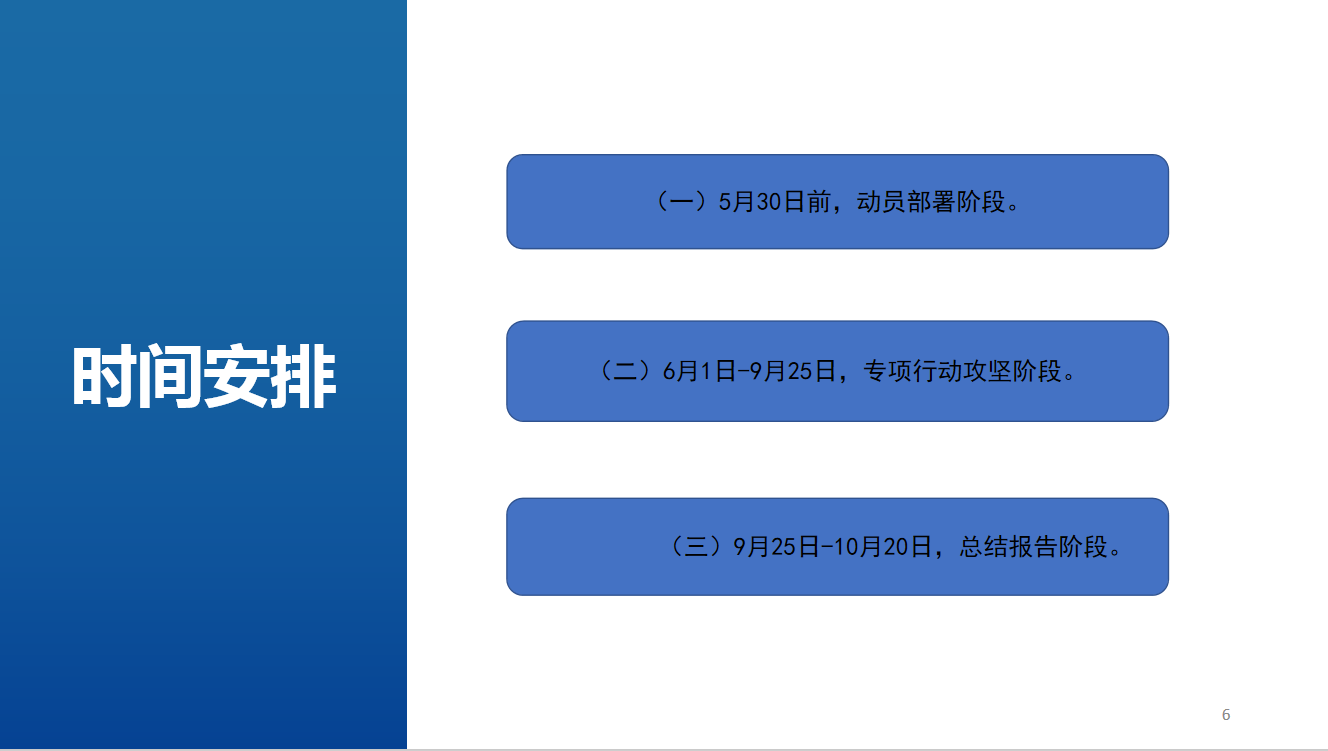 时间安排

（一）5月30日前，动员部署阶段。

（二）6月1日-9月25日，专项行动攻坚阶段。

（三）9月25日-10月20日，总结报告阶段。

6